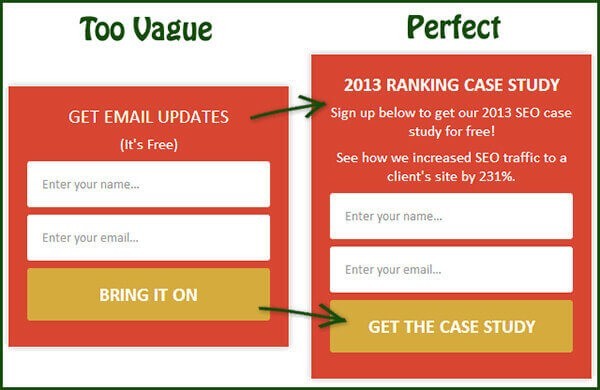 Too Vague

GET EMAIL UPDATES

(It's Free)

Enter your name...

Enter your email...

BRING IT ON

Perfect

2013 RANKING CASE STUDY

Sign up below to get our 2013 SEO case study for free!

See how we increased SEO traffic to a client's site by 231%.

Enter your name...

Enter your email...

GET THE CASE STUDY